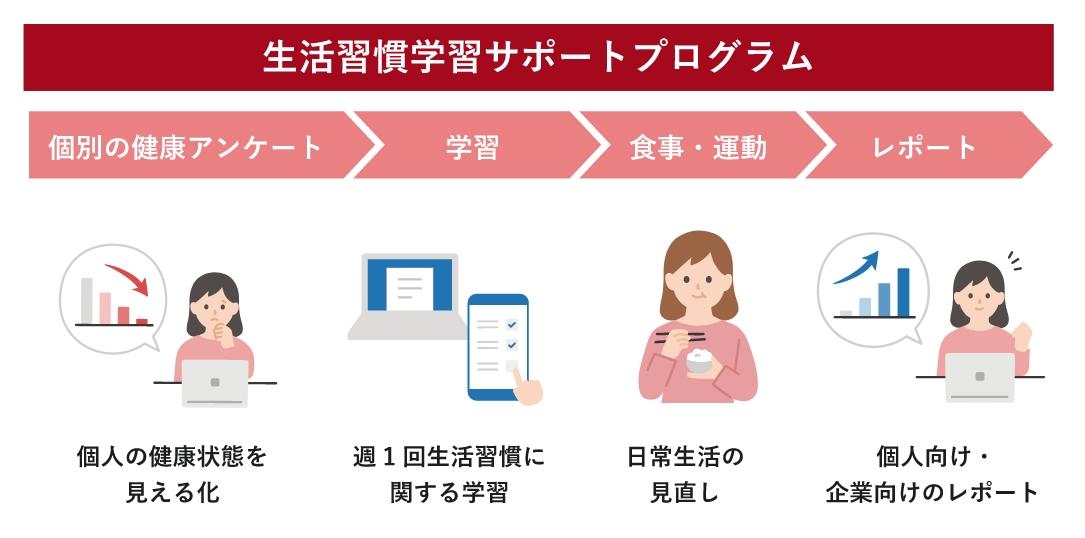 生活習慣学習サポートプログラム

個別の健康アンケート

学習

食事・運動

レポート

個人の健康状態を見える化

週１回生活習慣に関する学習

日常生活の見直し

個人向け・企業向けのレポート